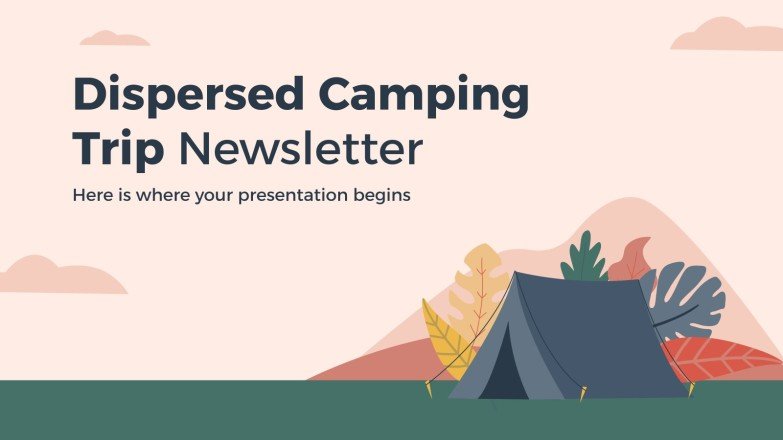 Dispersed Camping Trip Newsletter

Here is where your presentation begins